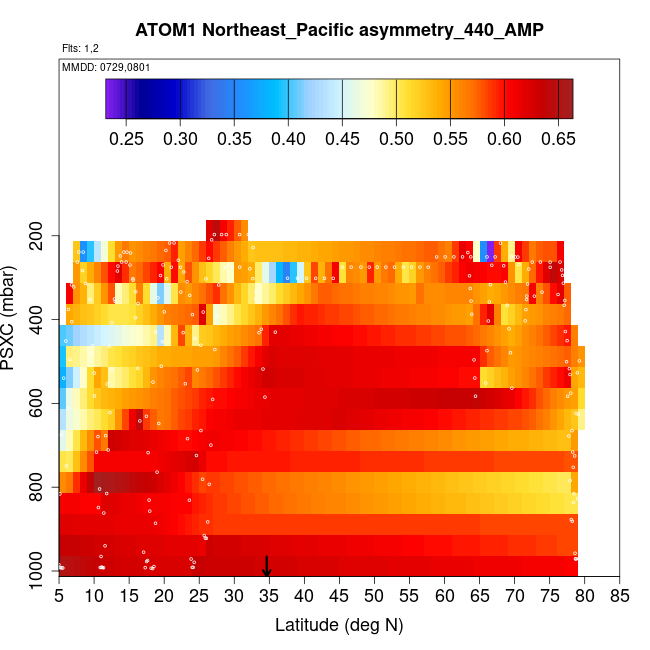 ATOM1 Northeast_Pacific asymmetry_440_AMP

Flts: 1,2

MMDD: 0729,0801

0.25 0.30 0.35 0.40 0.45 0.50 0.55 0.60 0.65

PSXC (mbar)

200
400
600
800
1000

5 10 15 20 25 30 35 40 45 50 55 60 65 70 75 80 85

Latitude (deg N)